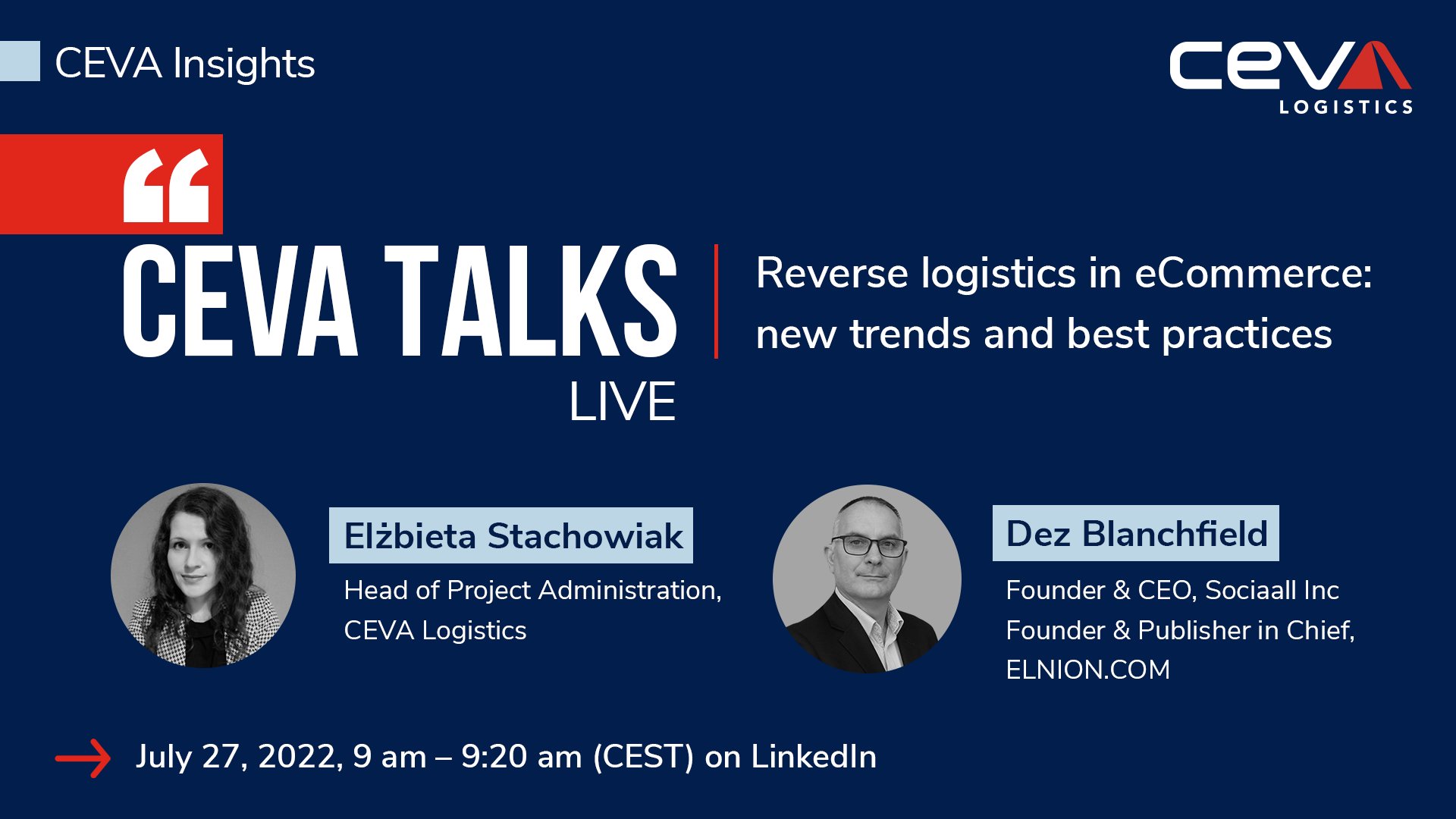 CEVA Insights

CEVA LOGISTICS

“

CEVA TALKS LIVE

Reverse logistics in eCommerce: new trends and best practices

Elżbieta Stachowiak
Head of Project Administration, CEVA Logistics

Dez Blanchfield
Founder & CEO, Sociaall Inc
Founder & Publisher in Chief, ELNION.COM

July 27, 2022, 9 am – 9:20 am (CEST) on LinkedIn